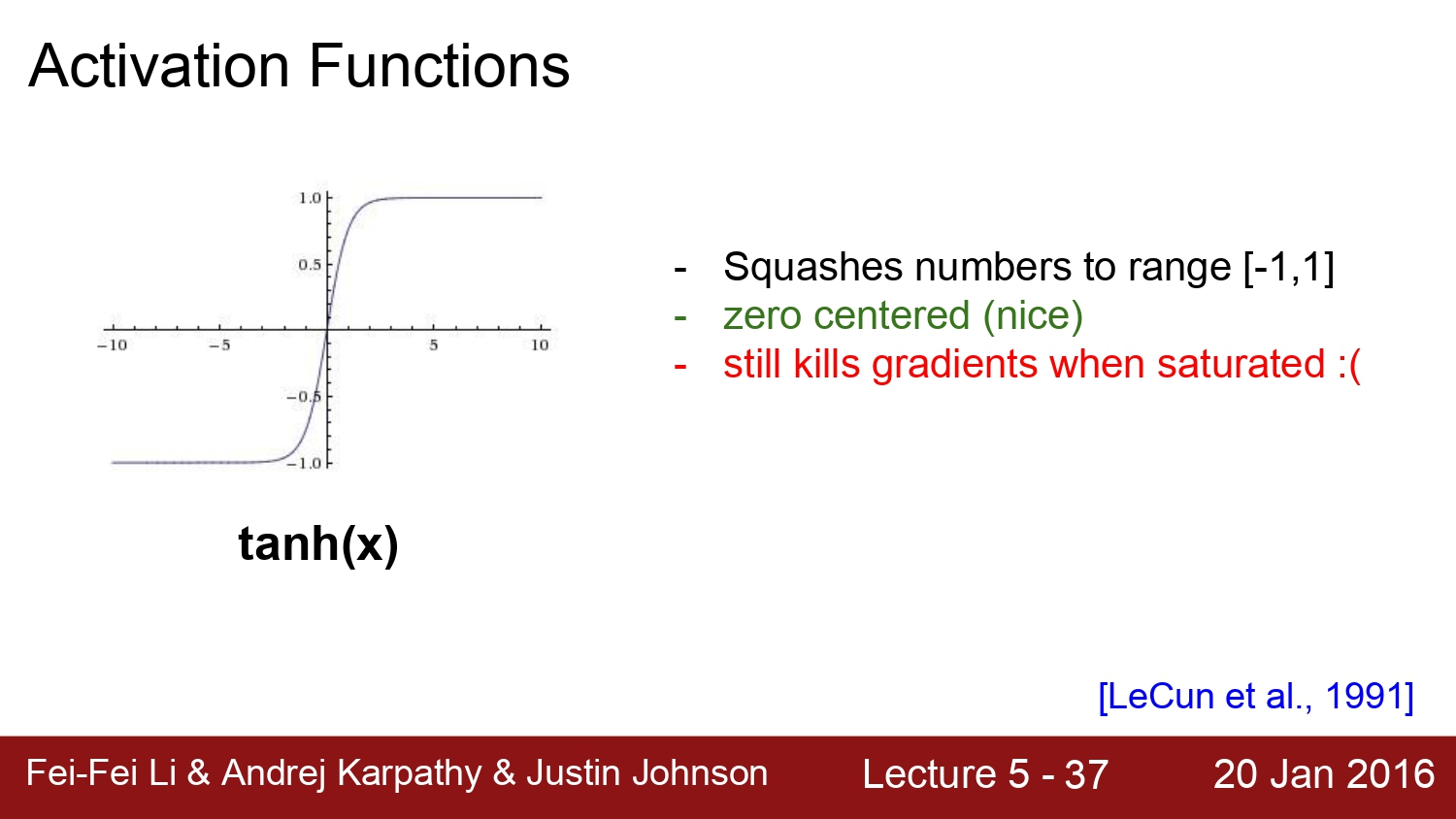 Activation Functions

1.0
0.5
−10
−5
5
10
−0.5
−1.0

tanh(x)

- Squashes numbers to range [-1,1]
- zero centered (nice)
- still kills gradients when saturated :(

[LeCun et al., 1991]

Fei-Fei Li & Andrej Karpathy & Justin Johnson
Lecture 5 - 37
20 Jan 2016